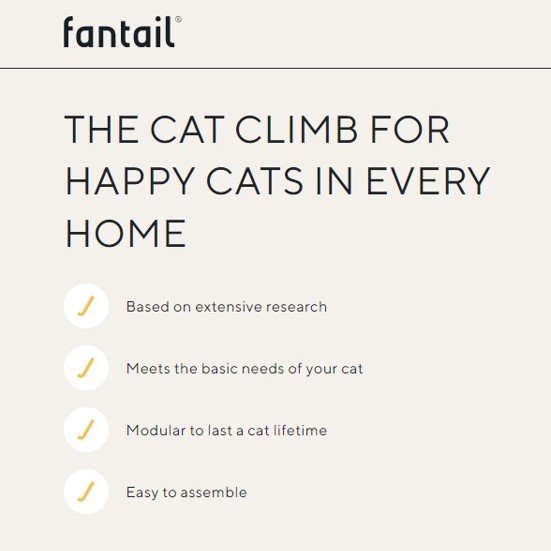 fantail®

THE CAT CLIMB FOR HAPPY CATS IN EVERY HOME

Based on extensive research

Meets the basic needs of your cat

Modular to last a cat lifetime

Easy to assemble